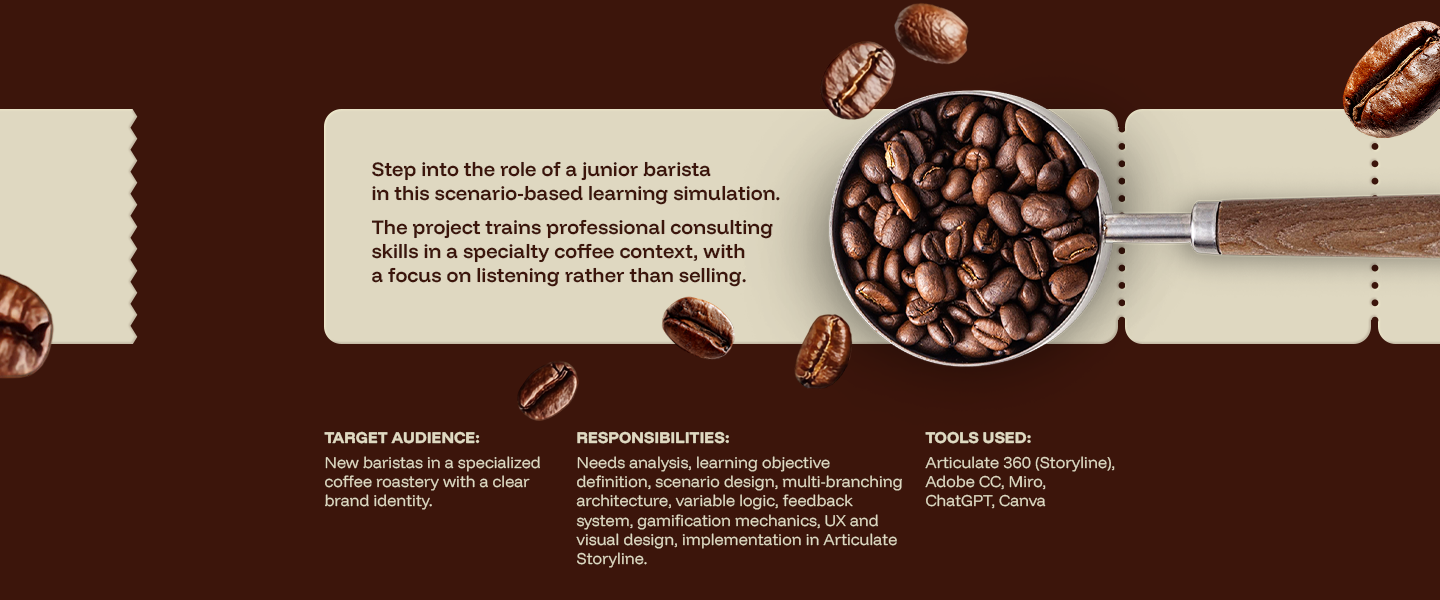 Step into the role of a junior barista in this scenario-based learning simulation.

The project trains professional consulting skills in a specialty coffee context, with a focus on listening rather than selling.

TARGET AUDIENCE:
New baristas in a specialized coffee roastery with a clear brand identity.

RESPONSIBILITIES:
Needs analysis, learning objective definition, scenario design, multi-branching architecture, variable logic, feedback system, gamification mechanics, UX and visual design, implementation in Articulate Storyline.

TOOLS USED:
Articulate 360 (Storyline), Adobe CC, Miro, ChatGPT, Canva